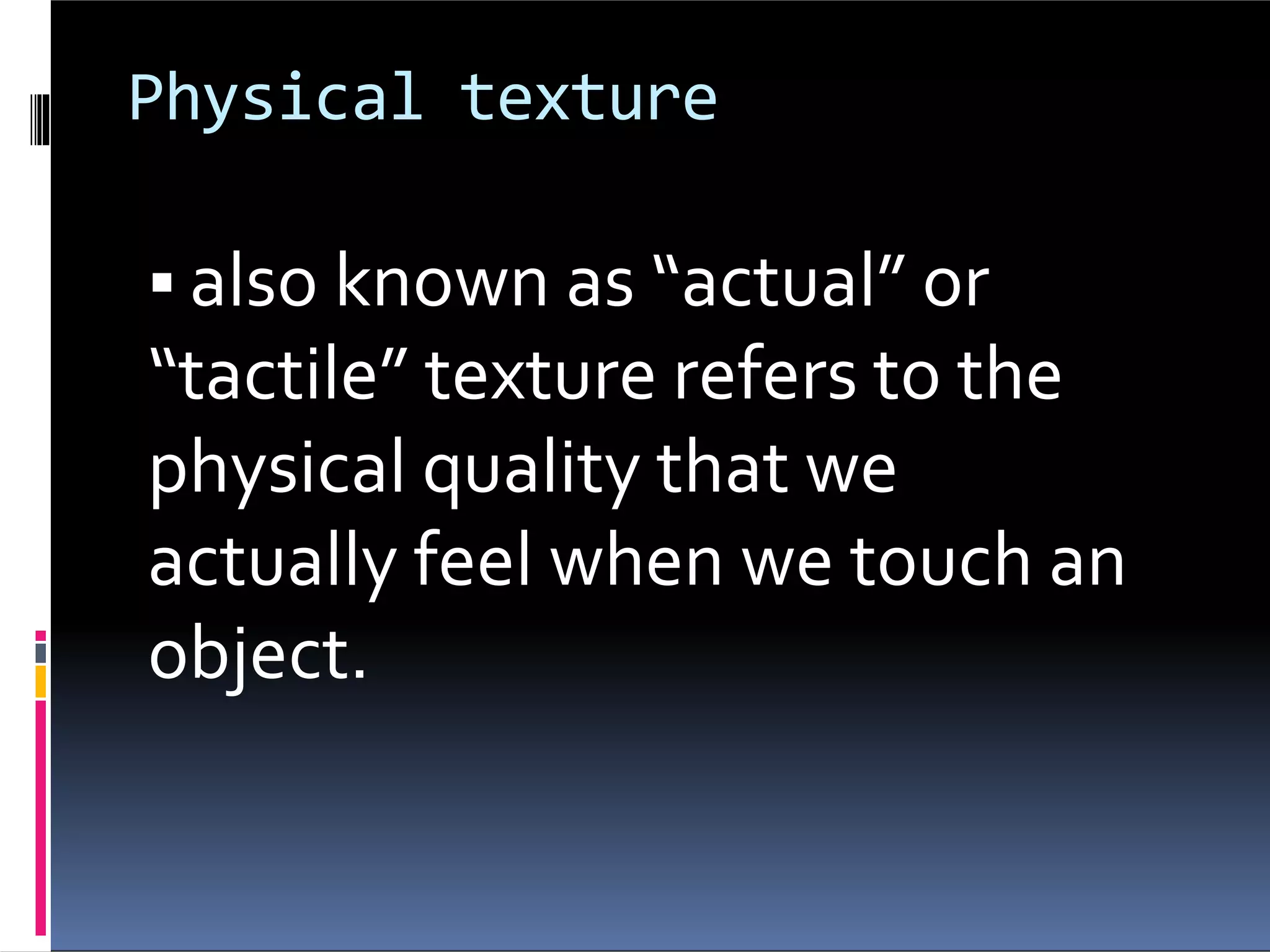 Physical texture

▪ also known as “actual” or “tactile” texture refers to the physical quality that we actually feel when we touch an object.